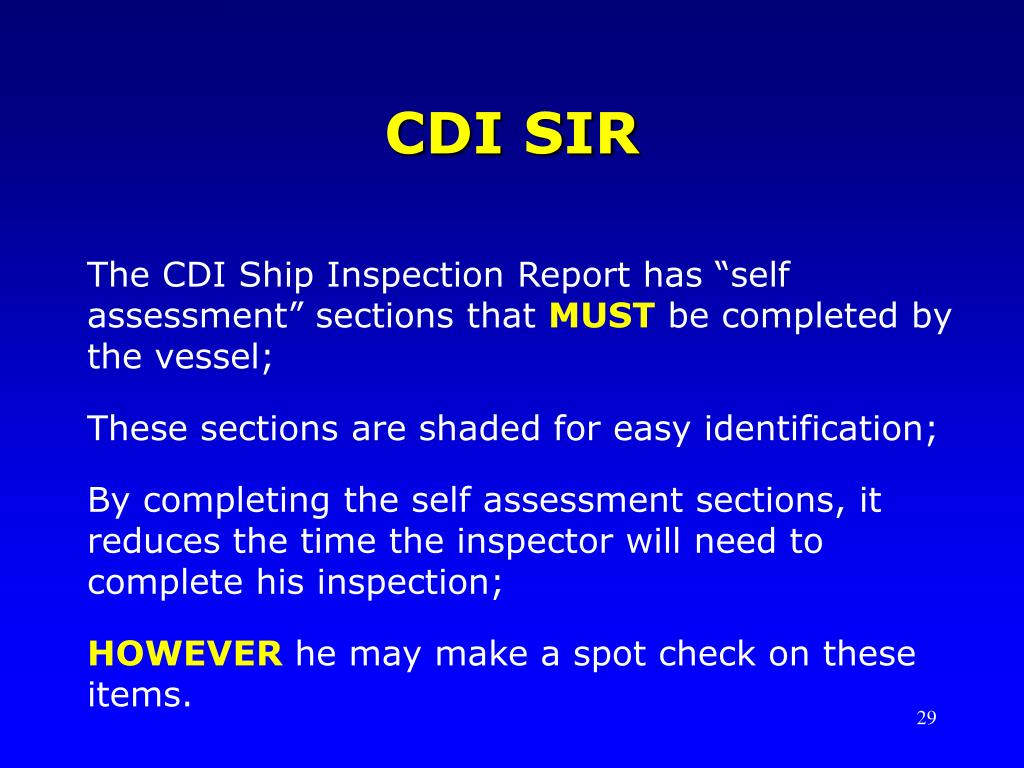 CDI SIR

The CDI Ship Inspection Report has “self assessment” sections that MUST be completed by the vessel;

These sections are shaded for easy identification;

By completing the self assessment sections, it reduces the time the inspector will need to complete his inspection;

HOWEVER he may make a spot check on these items.

29